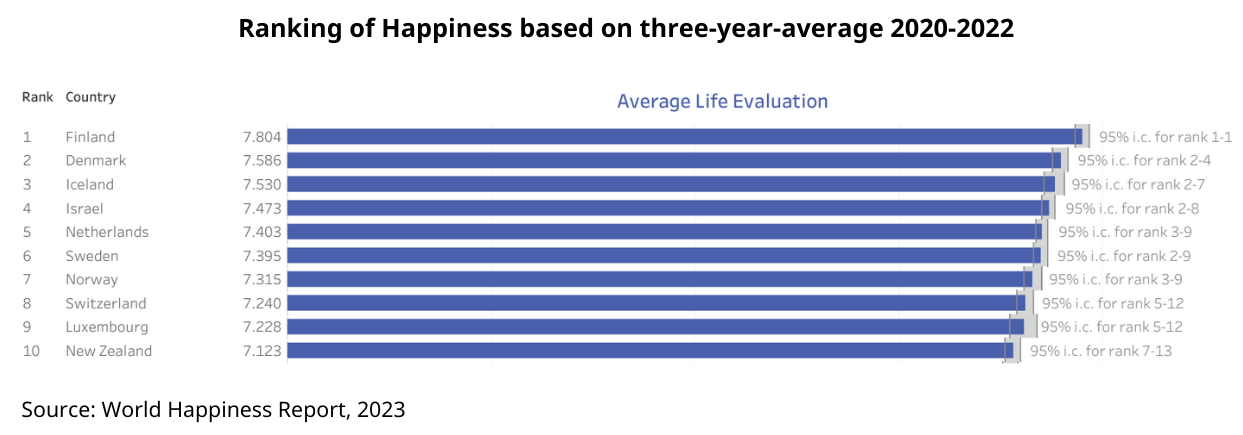 Ranking of Happiness based on three-year-average 2020-2022

Average Life Evaluation

| Rank | Country | | |
|---|---|---|---|
| 1 | Finland | 7.804 | 95% i.c. for rank 1-1 |
| 2 | Denmark | 7.586 | 95% i.c. for rank 2-4 |
| 3 | Iceland | 7.530 | 95% i.c. for rank 2-7 |
| 4 | Israel | 7.473 | 95% i.c. for rank 2-8 |
| 5 | Netherlands | 7.403 | 95% i.c. for rank 3-9 |
| 6 | Sweden | 7.395 | 95% i.c. for rank 2-9 |
| 7 | Norway | 7.315 | 95% i.c. for rank 3-9 |
| 8 | Switzerland | 7.240 | 95% i.c. for rank 5-12 |
| 9 | Luxembourg | 7.228 | 95% i.c. for rank 5-12 |
| 10 | New Zealand | 7.123 | 95% i.c. for rank 7-13 |

Source: World Happiness Report, 2023